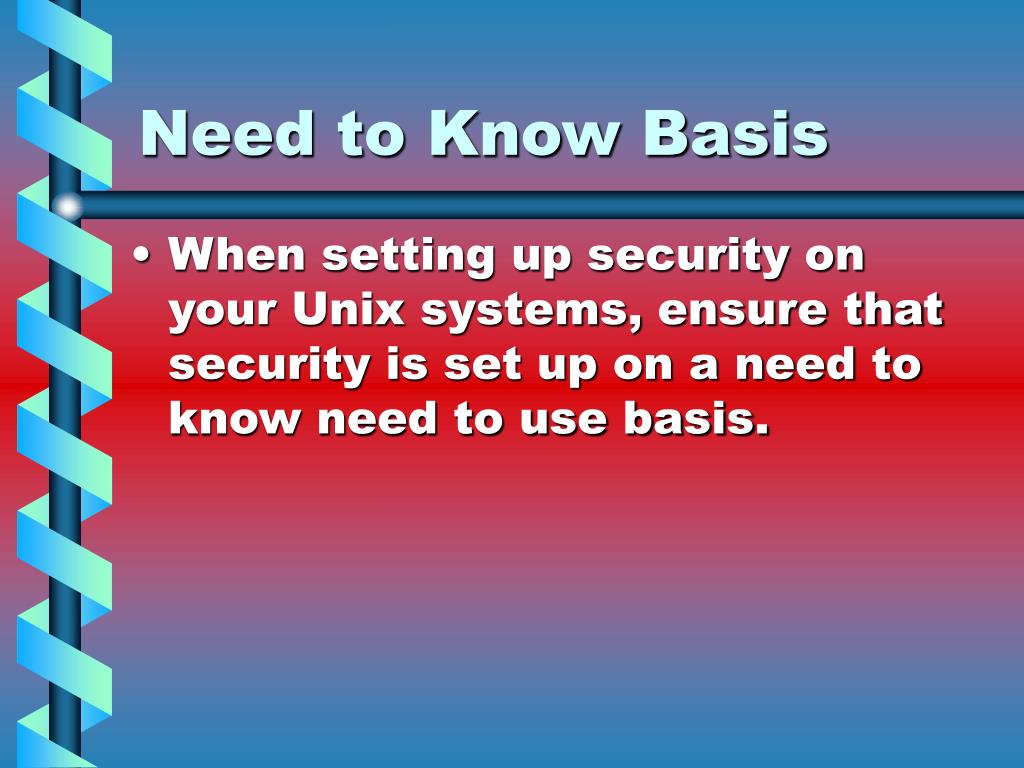 Need to Know Basis

• When setting up security on your Unix systems, ensure that security is set up on a need to know need to use basis.